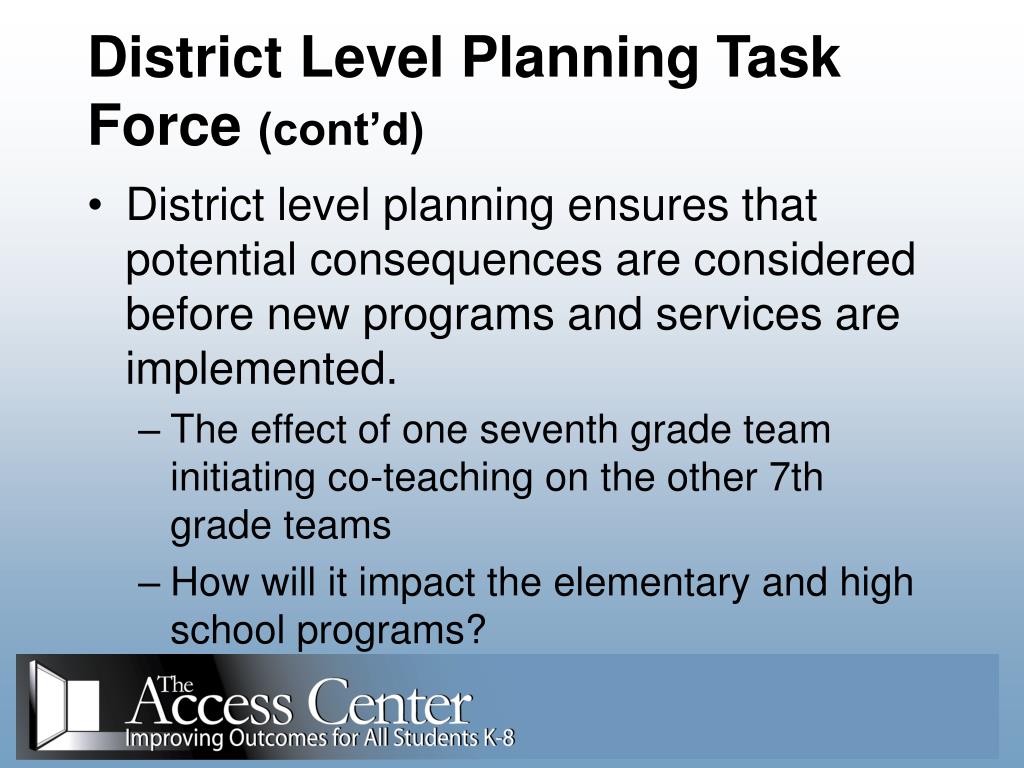 District Level Planning Task Force (cont'd)

• District level planning ensures that potential consequences are considered before new programs and services are implemented.

– The effect of one seventh grade team initiating co-teaching on the other 7th grade teams

– How will it impact the elementary and high school programs?

The Access Center
Improving Outcomes for All Students K-8